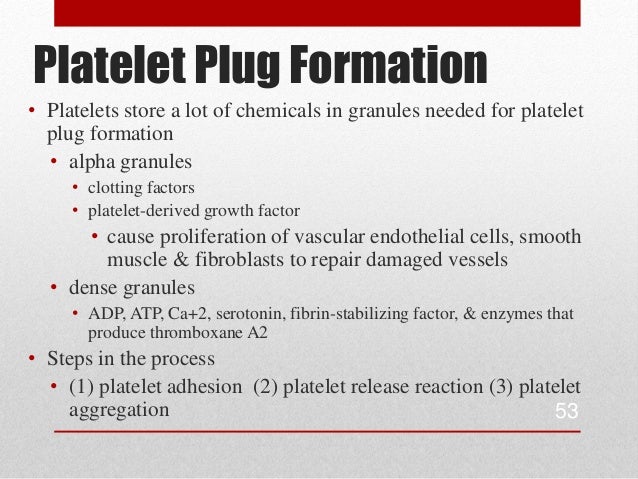 Platelet Plug Formation

• Platelets store a lot of chemicals in granules needed for platelet plug formation
  • alpha granules
    • clotting factors
    • platelet-derived growth factor
      • cause proliferation of vascular endothelial cells, smooth muscle & fibroblasts to repair damaged vessels
  • dense granules
    • ADP, ATP, Ca+2, serotonin, fibrin-stabilizing factor, & enzymes that produce thromboxane A2
• Steps in the process
  • (1) platelet adhesion (2) platelet release reaction (3) platelet aggregation

53